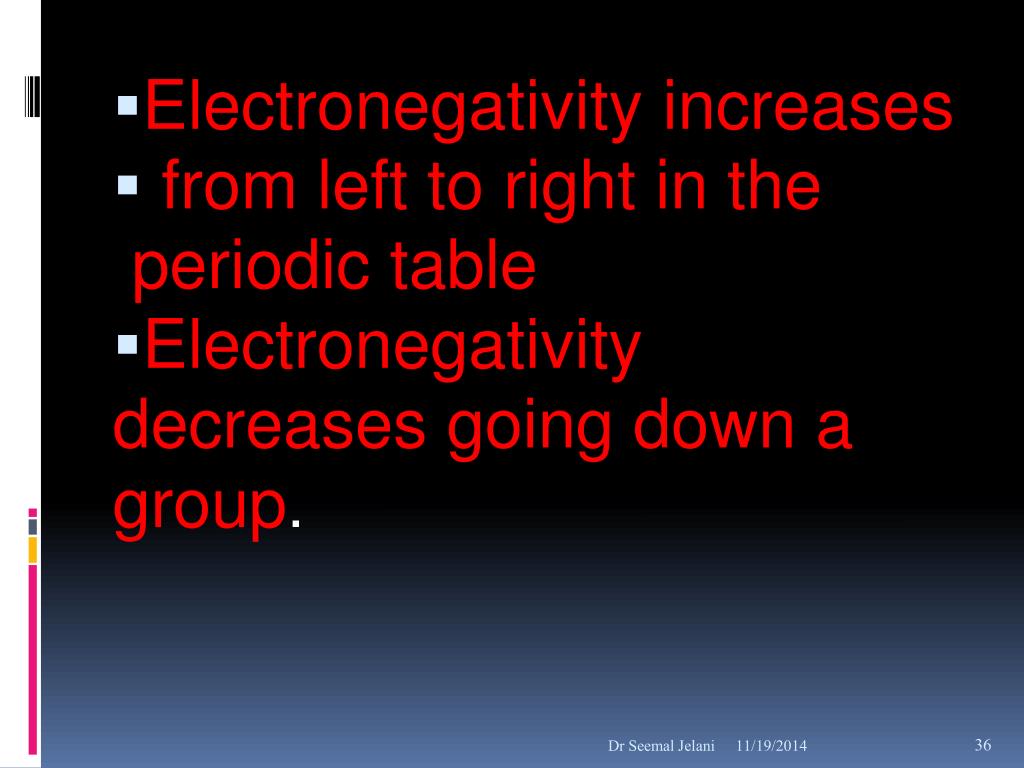 ▪Electronegativity increases
▪ from left to right in the periodic table
▪Electronegativity decreases going down a group.

Dr Seemal Jelani 11/19/2014 36